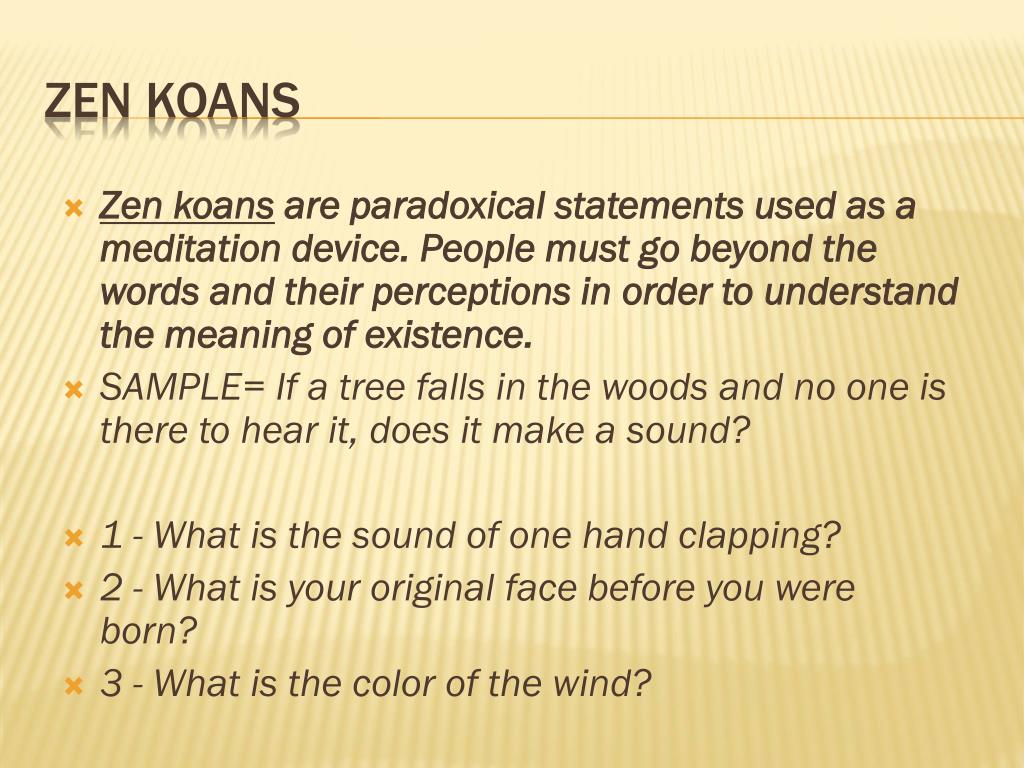 ZEN KOANS

Zen koans are paradoxical statements used as a meditation device. People must go beyond the words and their perceptions in order to understand the meaning of existence.
SAMPLE= If a tree falls in the woods and no one is there to hear it, does it make a sound?

1 - What is the sound of one hand clapping?
2 - What is your original face before you were born?
3 - What is the color of the wind?